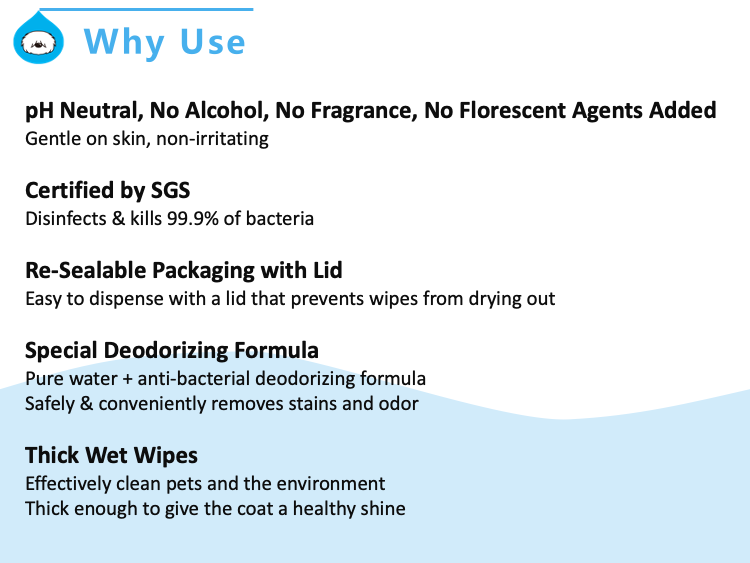 Why Use

pH Neutral, No Alcohol, No Fragrance, No Florescent Agents Added
Gentle on skin, non-irritating

Certified by SGS
Disinfects & kills 99.9% of bacteria

Re-Sealable Packaging with Lid
Easy to dispense with a lid that prevents wipes from drying out

Special Deodorizing Formula
Pure water + anti-bacterial deodorizing formula
Safely & conveniently removes stains and odor

Thick Wet Wipes
Effectively clean pets and the environment
Thick enough to give the coat a healthy shine